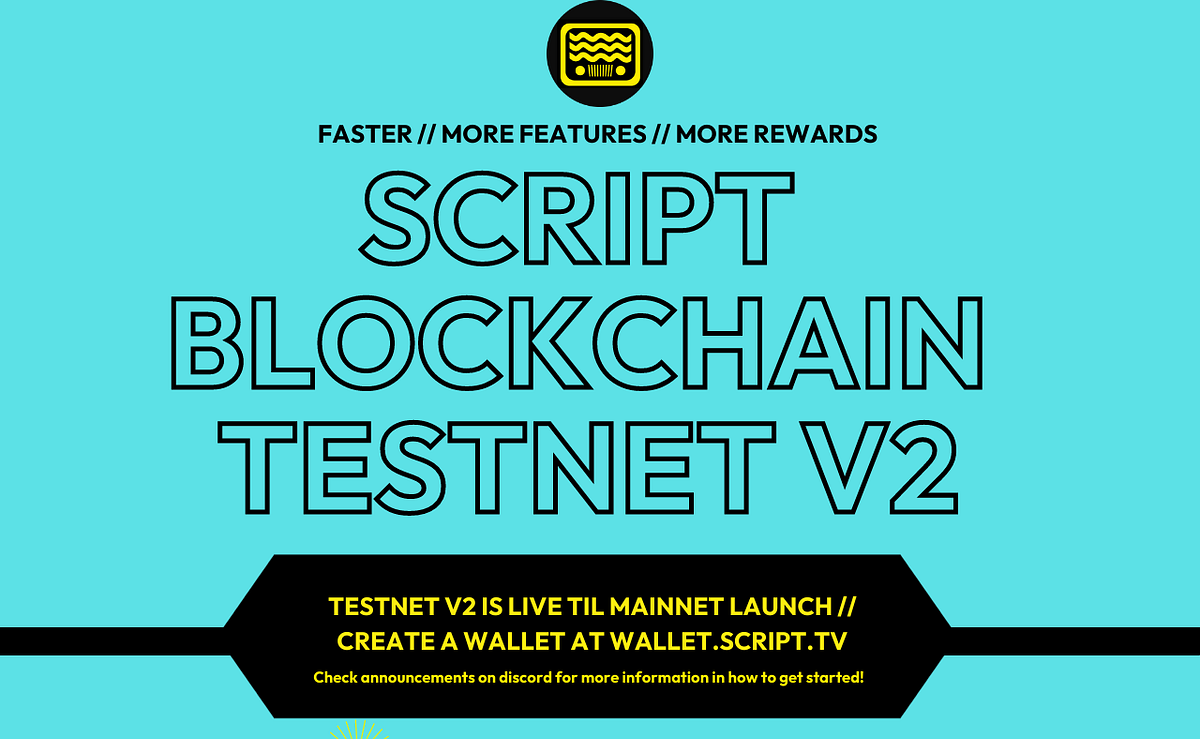 FASTER // MORE FEATURES // MORE REWARDS

SCRIPT BLOCKCHAIN TESTNET V2

TESTNET V2 IS LIVE TIL MAINNET LAUNCH // CREATE A WALLET AT WALLET.SCRIPT.TV

Check announcements on discord for more information in how to get started!